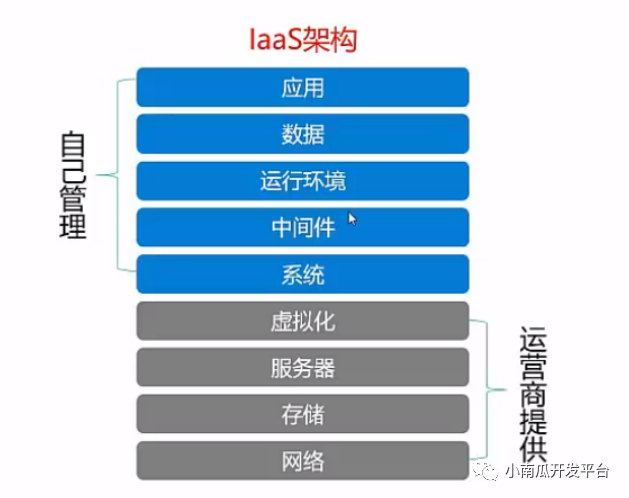 IaaS架构

自己管理

应用

数据

运行环境

中间件

系统

虚拟化

服务器

存储

网络

运营商提供

小南瓜开发平台